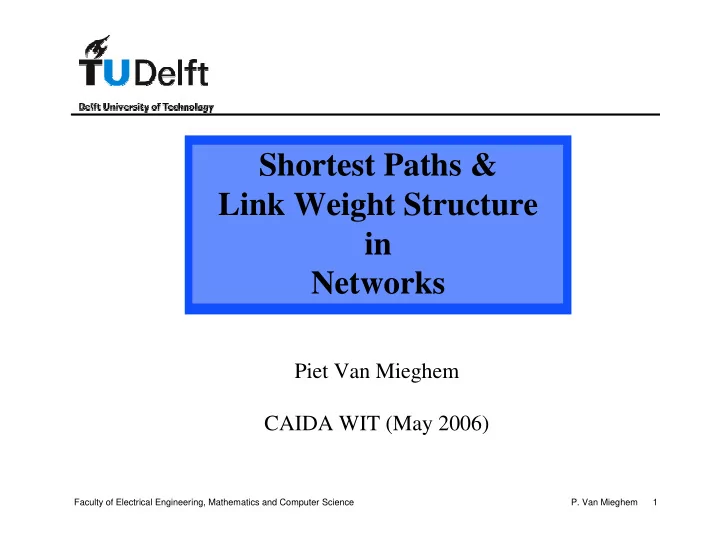 TUDelft

Delft University of Technology

Shortest Paths & Link Weight Structure in Networks

Piet Van Mieghem

CAIDA WIT (May 2006)

Faculty of Electrical Engineering, Mathematics and Computer Science

P. Van Mieghem 1